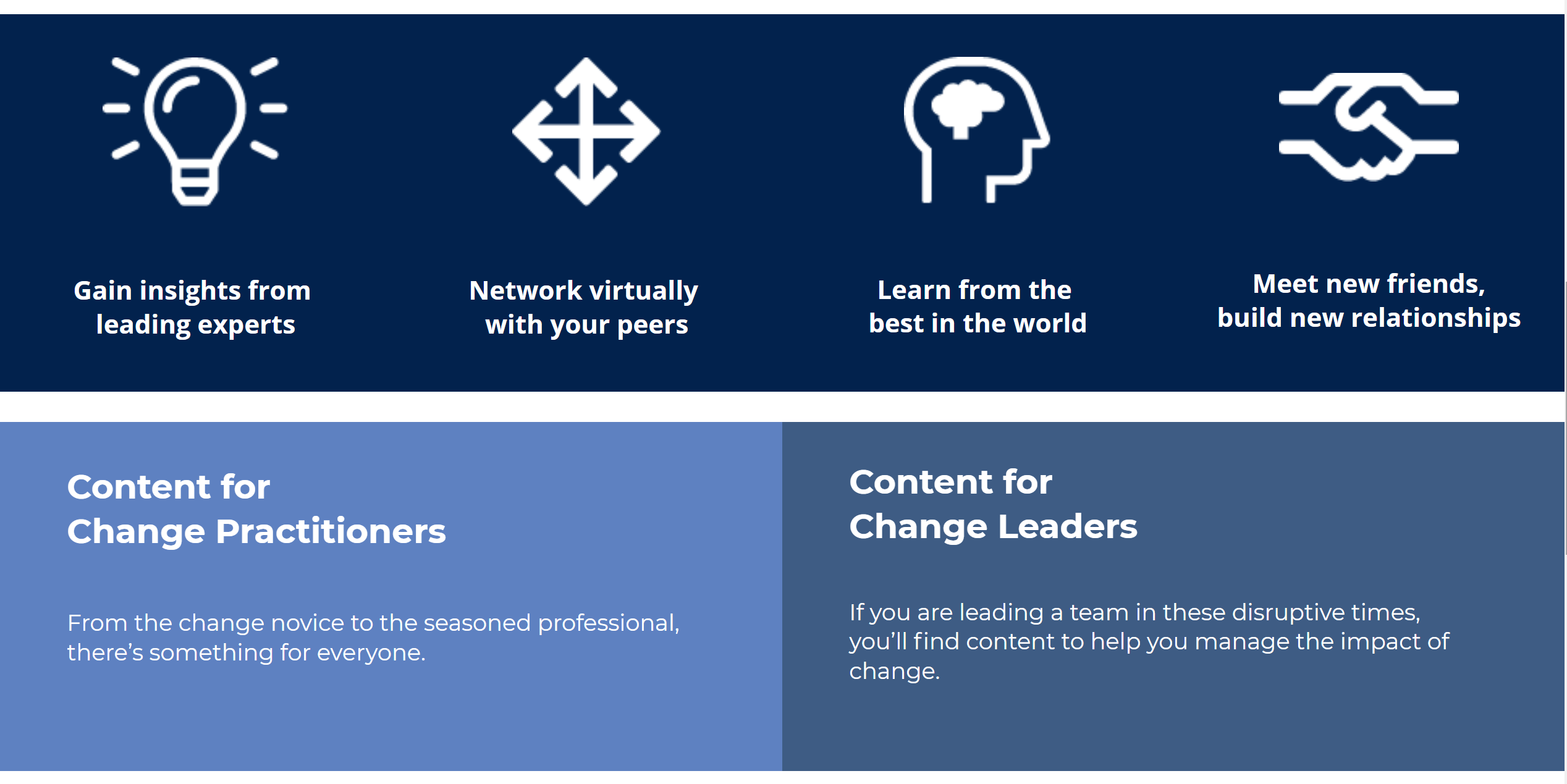 Gain insights from leading experts

Network virtually with your peers

Learn from the best in the world

Meet new friends, build new relationships

Content for
Change Practitioners

From the change novice to the seasoned professional, there's something for everyone.

Content for
Change Leaders

If you are leading a team in these disruptive times, you'll find content to help you manage the impact of change.